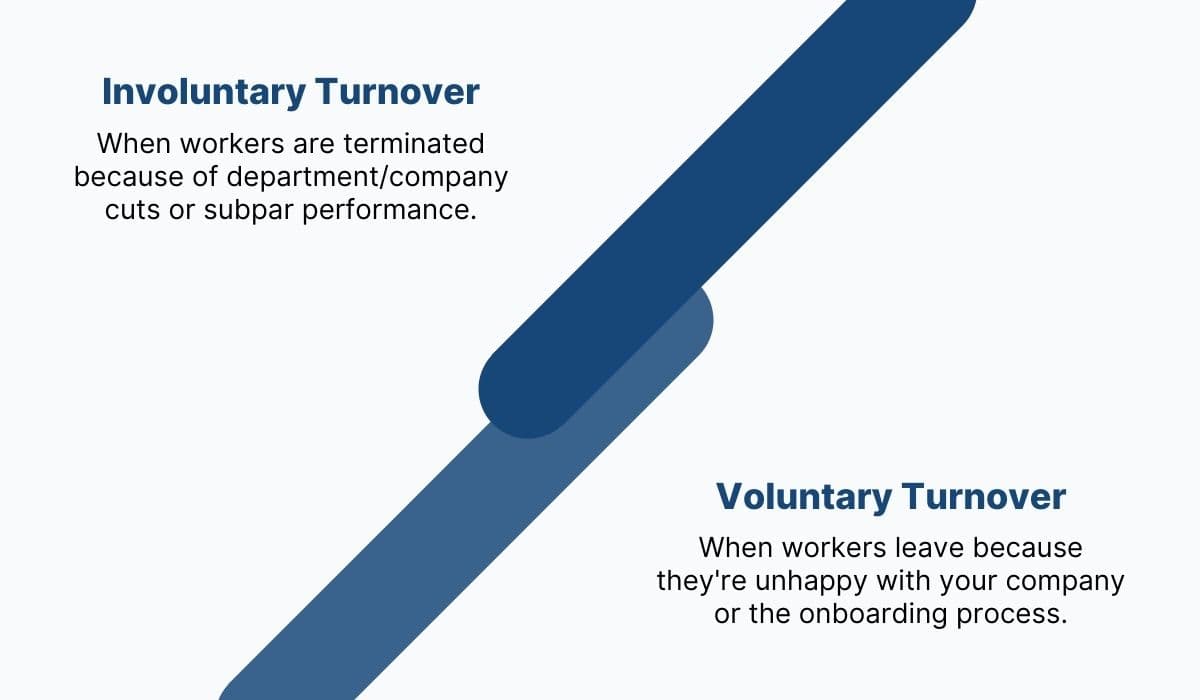 Involuntary Turnover

When workers are terminated because of department/company cuts or subpar performance.

Voluntary Turnover

When workers leave because they're unhappy with your company or the onboarding process.